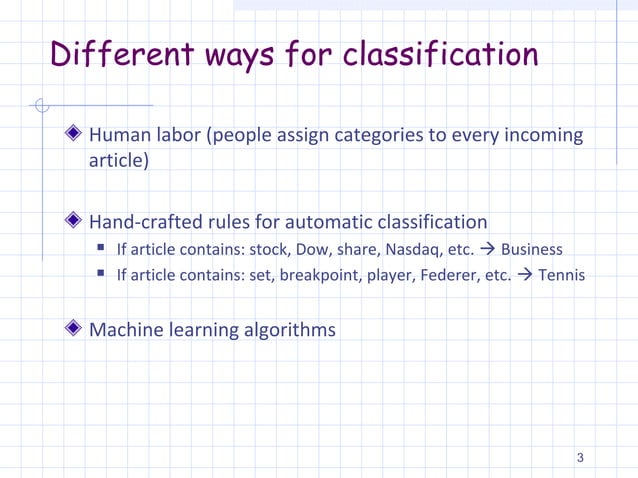 Different ways for classification

Human labor (people assign categories to every incoming article)

Hand-crafted rules for automatic classification

If article contains: stock, Dow, share, Nasdaq, etc. → Business

If article contains: set, breakpoint, player, Federer, etc. → Tennis

Machine learning algorithms

3